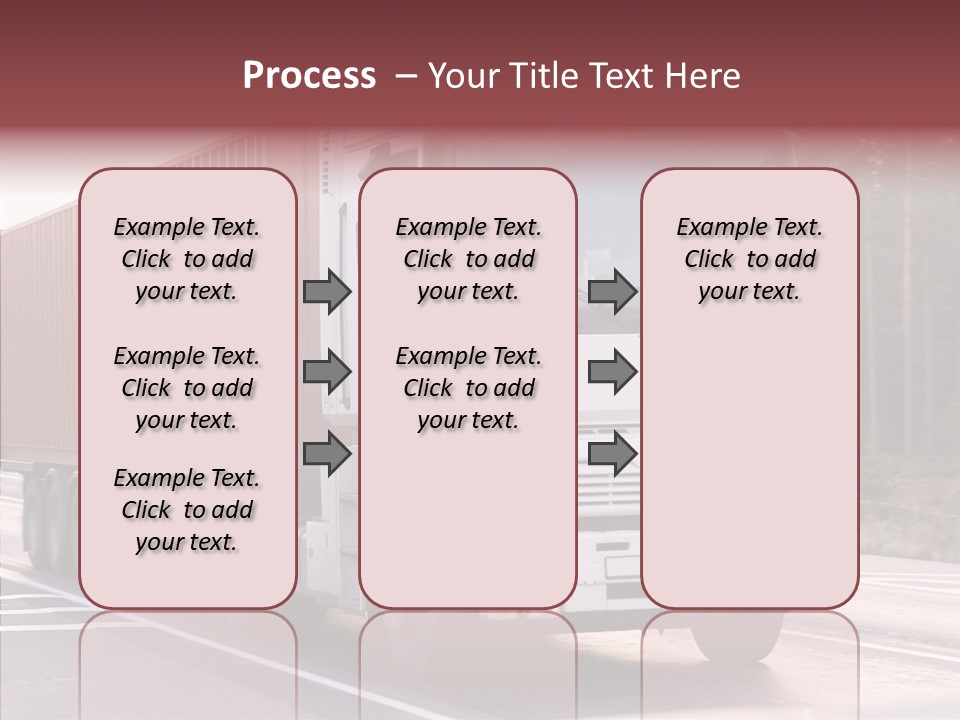 Process – Your Title Text Here

Example Text. Click to add your text.

Example Text. Click to add your text.

Example Text. Click to add your text.

Example Text. Click to add your text.

Example Text. Click to add your text.

Example Text. Click to add your text.